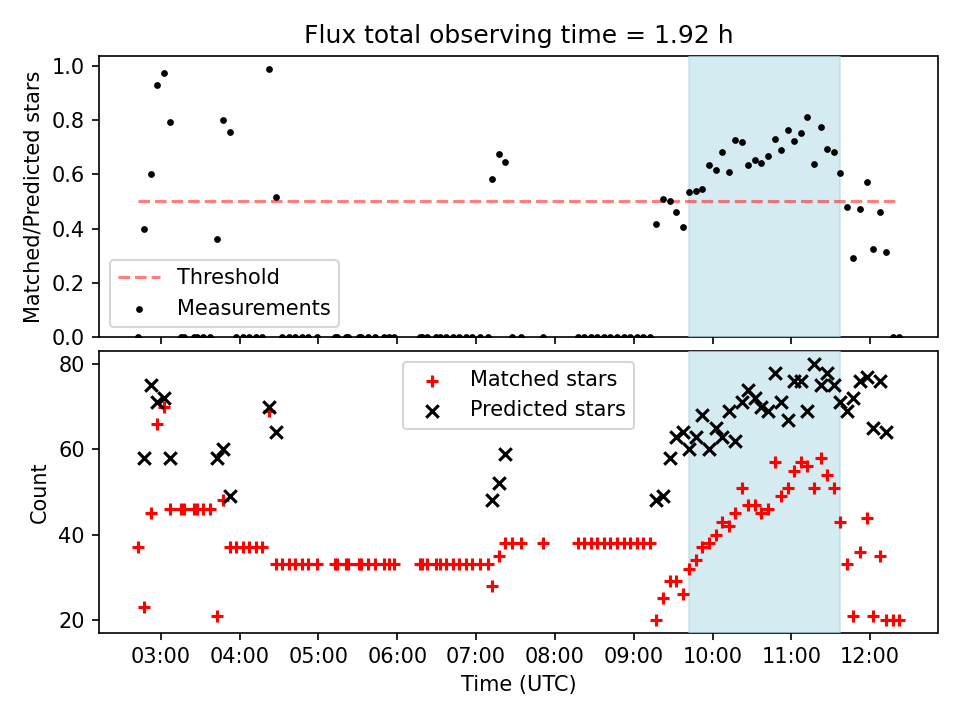 Flux total observing time = 1.92 h

Matched/Predicted stars

1.0
0.8
0.6
0.4
0.2
0.0

Threshold
Measurements

Count

80
60
40
20

Matched stars
Predicted stars

03:00
04:00
05:00
06:00
07:00
08:00
09:00
10:00
11:00
12:00

Time (UTC)